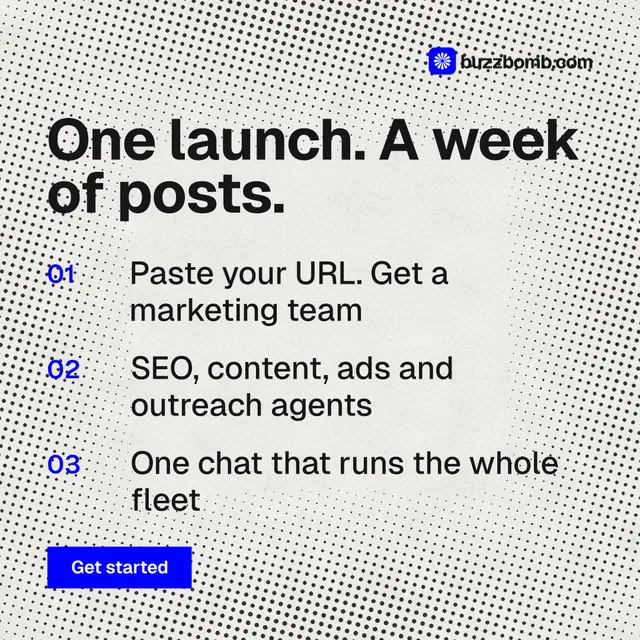 buzzbomb.com

One launch. A week of posts.

01 Paste your URL. Get a marketing team

02 SEO, content, ads and outreach agents

03 One chat that runs the whole fleet

Get started